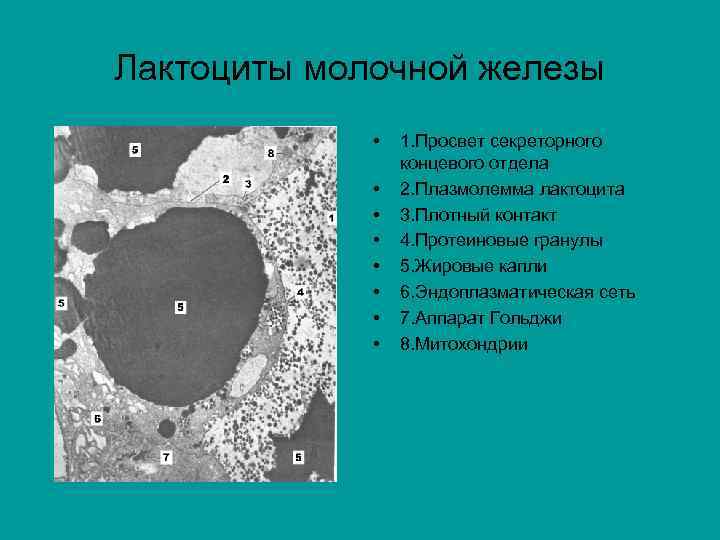 Лактоциты молочной железы

5
8
2
3
1
4
5
5
6
7
5

• 1.Просвет секреторного концевого отдела
• 2.Плазмолемма лактоцита
• 3.Плотный контакт
• 4.Протеиновые гранулы
• 5.Жировые капли
• 6.Эндоплазматическая сеть
• 7.Аппарат Гольджи
• 8.Митохондрии